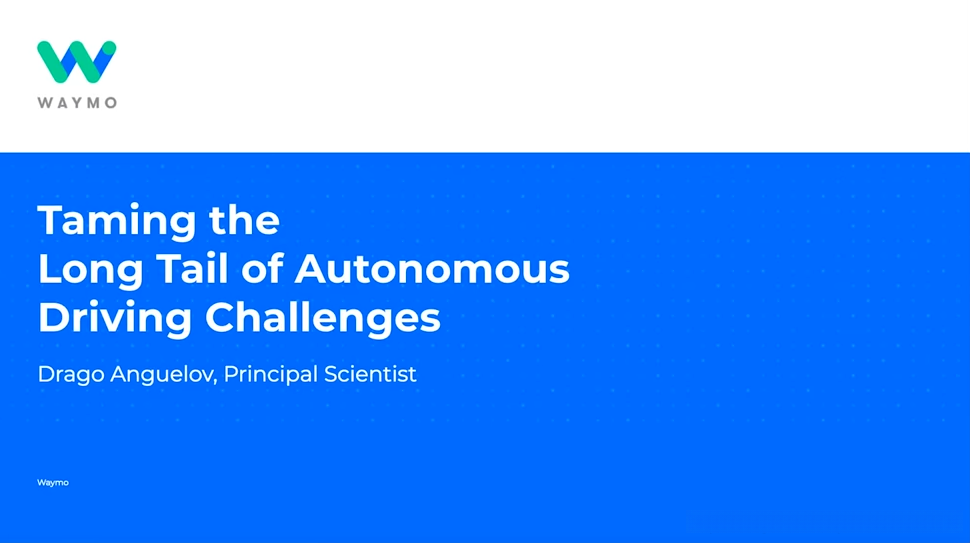 WAYMO

Taming the Long Tail of Autonomous Driving Challenges

Drago Anguelov, Principal Scientist

Waymo